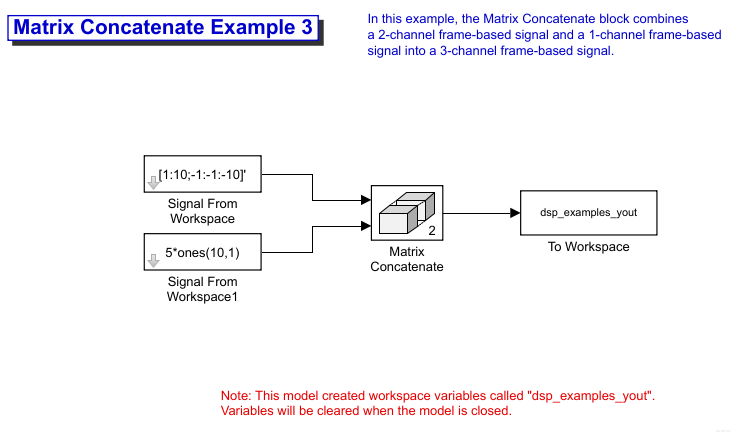 Matrix Concatenate Example 3

In this example, the Matrix Concatenate block combines a 2-channel frame-based signal and a 1-channel frame-based signal into a 3-channel frame-based signal.

[1:10;-1:-1:-10]'

Signal From Workspace

5*ones(10,1)

Signal From Workspace1

2

Matrix Concatenate

dsp_examples_yout

To Workspace

Note: This model created workspace variables called "dsp_examples_yout". Variables will be cleared when the model is closed.